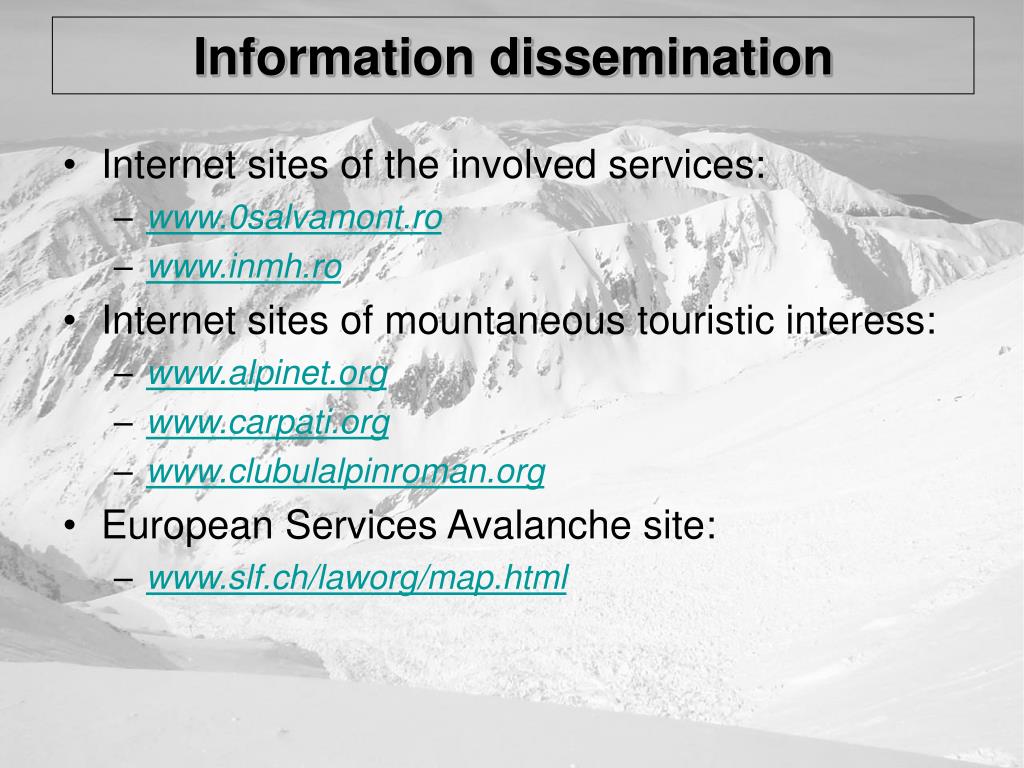 Information dissemination

• Internet sites of the involved services:
  – www.0salvamont.ro
  – www.inmh.ro
• Internet sites of mountaneous touristic interess:
  – www.alpinet.org
  – www.carpati.org
  – www.clubulalpinroman.org
• European Services Avalanche site:
  – www.slf.ch/laworg/map.html